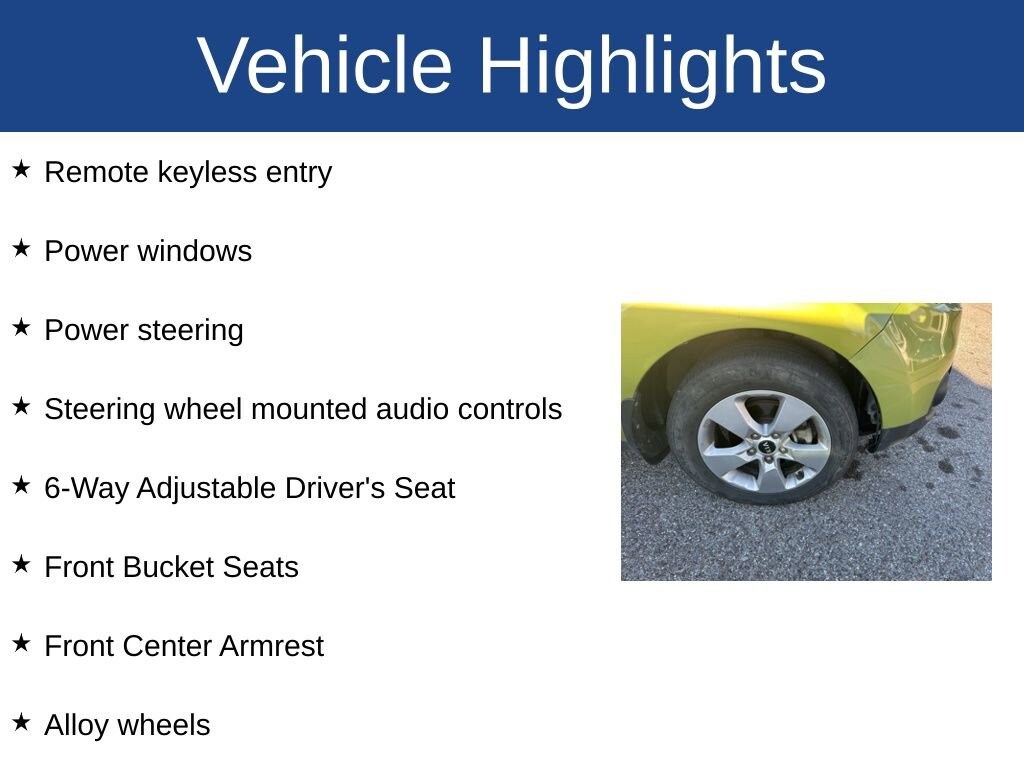 Vehicle Highlights

★ Remote keyless entry

★ Power windows

★ Power steering

★ Steering wheel mounted audio controls

★ 6-Way Adjustable Driver's Seat

★ Front Bucket Seats

★ Front Center Armrest

★ Alloy wheels